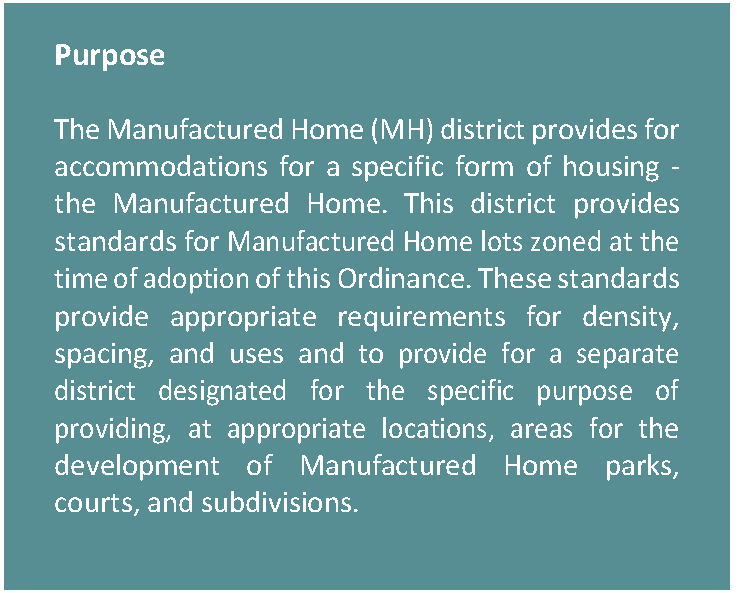 Purpose

The Manufactured Home (MH) district provides for accommodations for a specific form of housing - the Manufactured Home. This district provides standards for Manufactured Home lots zoned at the time of adoption of this Ordinance. These standards provide appropriate requirements for density, spacing, and uses and to provide for a separate district designated for the specific purpose of providing, at appropriate locations, areas for the development of Manufactured Home parks, courts, and subdivisions.